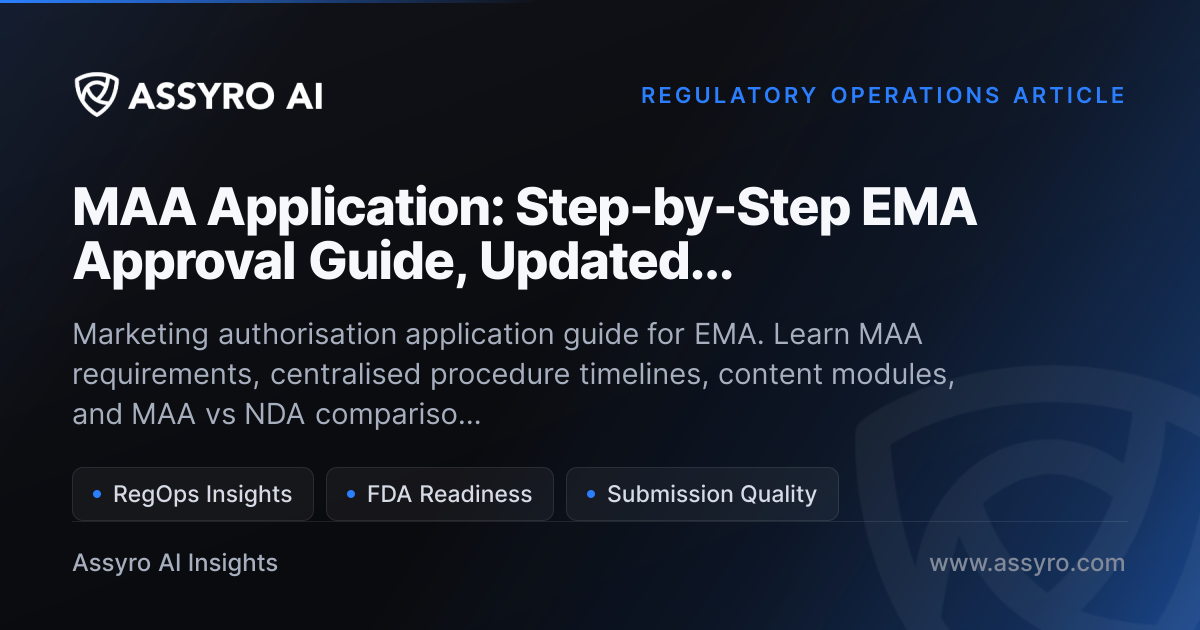 ASSYRO AI

REGULATORY OPERATIONS ARTICLE

MAA Application: Step-by-Step EMA Approval Guide, Updated...

Marketing authorisation application guide for EMA. Learn MAA requirements, centralised procedure timelines, content modules, and MAA vs NDA compariso...

• RegOps Insights
• FDA Readiness
• Submission Quality

Assyro AI Insights

www.assyro.com